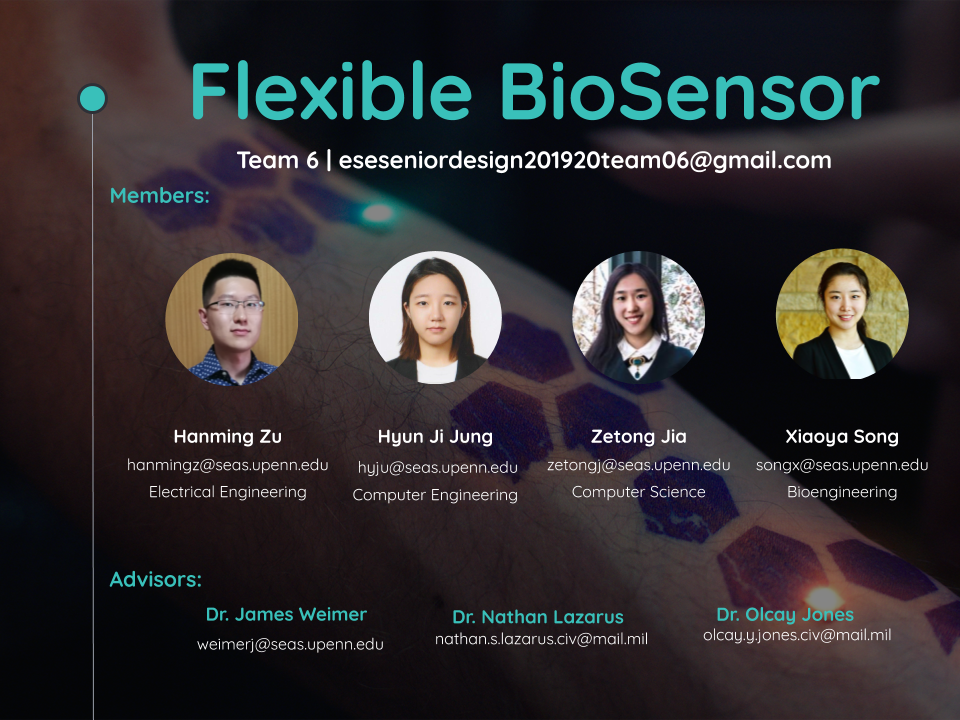 Flexible BioSensor

Team 6 | eseseniordesign201920team06@gmail.com

Members:

Hanming Zu
hanmingz@seas.upenn.edu
Electrical Engineering

Hyun Ji Jung
hyju@seas.upenn.edu
Computer Engineering

Zetong Jia
zetongj@seas.upenn.edu
Computer Science

Xiaoya Song
songx@seas.upenn.edu
Bioengineering

Advisors:

Dr. James Weimer
weimerj@seas.upenn.edu

Dr. Nathan Lazarus
nathan.s.lazarus.civ@mail.mil

Dr. Olcay Jones
olcay.y.jones.civ@mail.mil